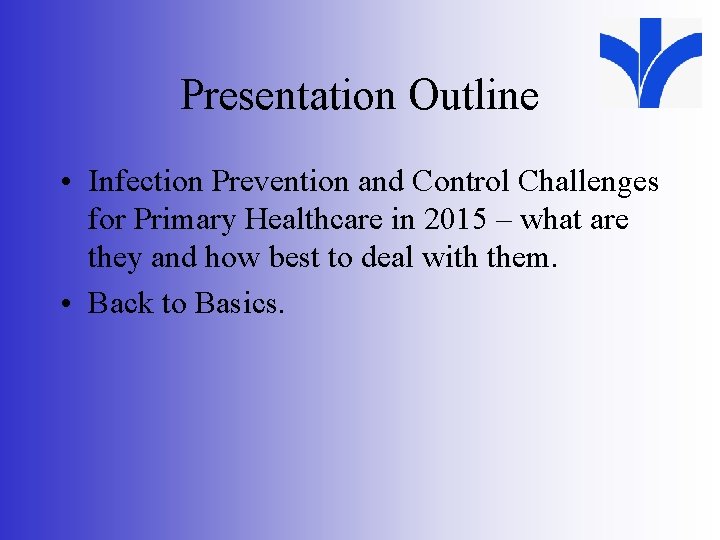 Presentation Outline

• Infection Prevention and Control Challenges for Primary Healthcare in 2015 – what are they and how best to deal with them.

• Back to Basics.